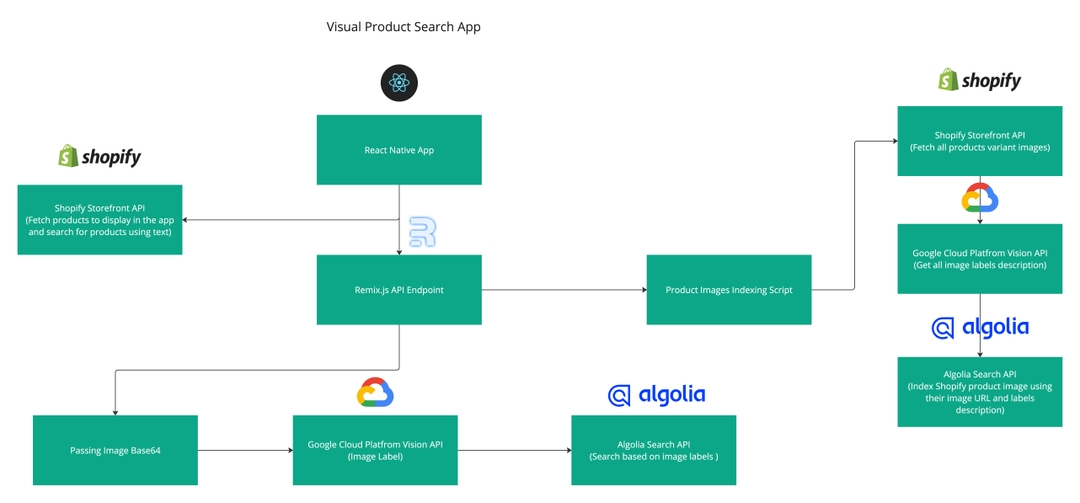 Visual Product Search App

React Native App

shopify

Shopify Storefront API
(Fetch products to display in the app and search for products using text)

Remix.js API Endpoint

Product Images Indexing Script

shopify

Shopify Storefront API
(Fetch all products variant images)

Google Cloud Platfrom Vision API
(Get all image labels description)

algolia

Algolia Search API
(Index Shopify product image using their image URL and labels description)

Passing Image Base64

Google Cloud Platfrom Vision API
(Image Label)

algolia

Algolia Search API
(Search based on image labels )